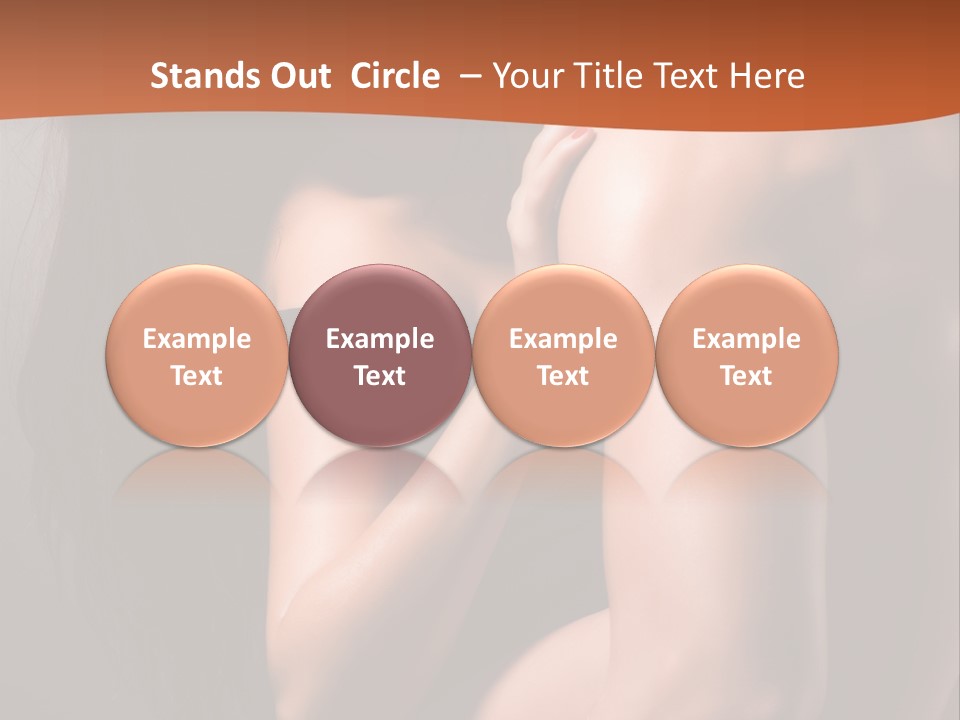 Stands Out Circle – Your Title Text Here

Example Text

Example Text

Example Text

Example Text